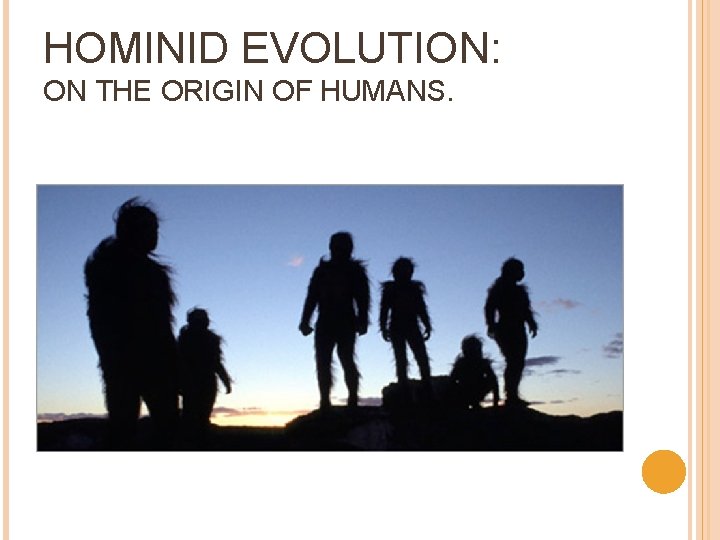 HOMINID EVOLUTION:
ON THE ORIGIN OF HUMANS.